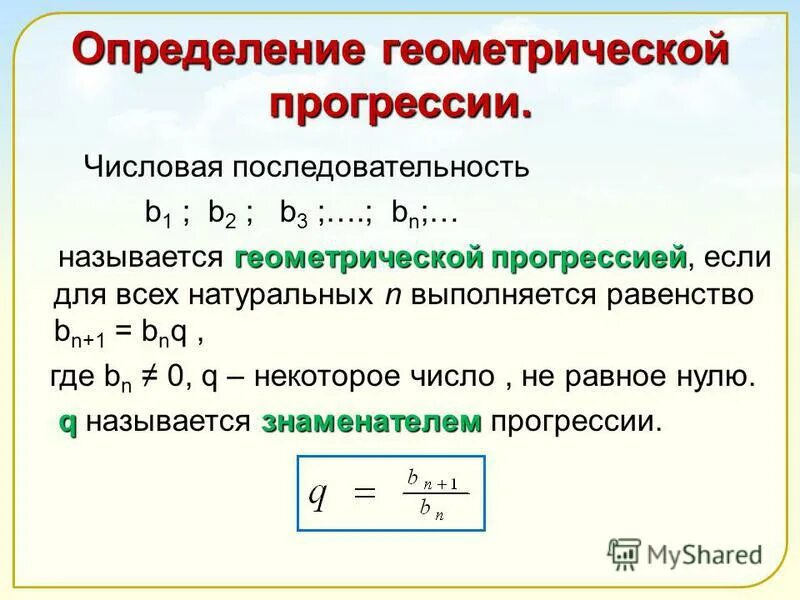 Определение геометрической прогрессии.

Числовая последовательность

$b_1$ ; $b_2$ ; $b_3$ ;….; $b_n$;…

называется геометрической прогрессией, если для всех натуральных $n$ выполняется равенство $b_{n+1} = b_n q$ ,

где $b_n \neq 0$, q – некоторое число , не равное нулю.

q называется знаменателем прогрессии.

$q = \frac{b_{n+1}}{b_n}$

MyShared